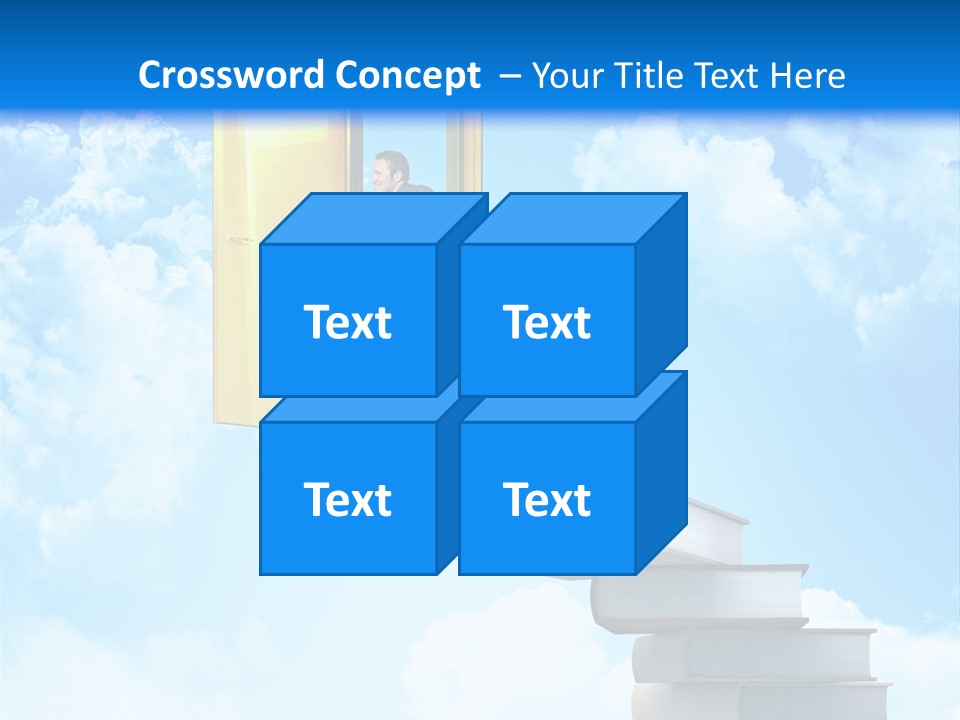 Crossword Concept – Your Title Text Here

Text

Text

Text

Text